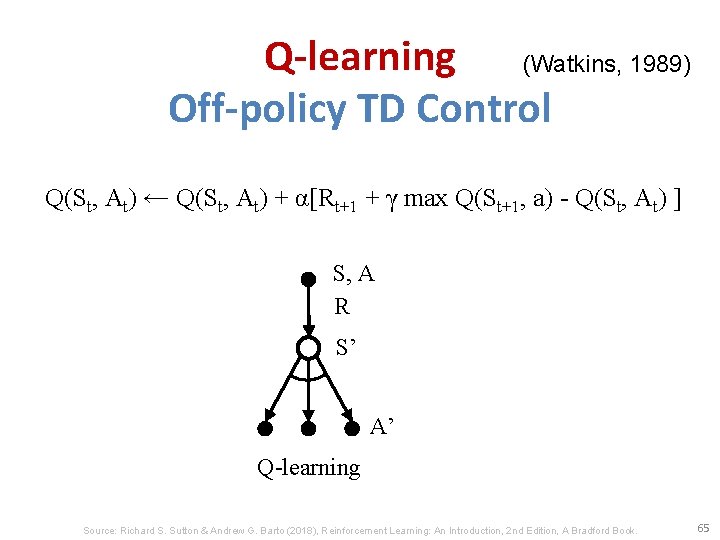 Q-learning (Watkins, 1989)
Off-policy TD Control

$Q(S_t, A_t) \leftarrow Q(S_t, A_t) + \alpha[R_{t+1} + \gamma \max Q(S_{t+1}, a) - Q(S_t, A_t)]$

S, A
R
S'
A'
Q-learning

Source: Richard S. Sutton & Andrew G. Barto (2018), Reinforcement Learning: An Introduction, 2nd Edition, A Bradford Book.

65